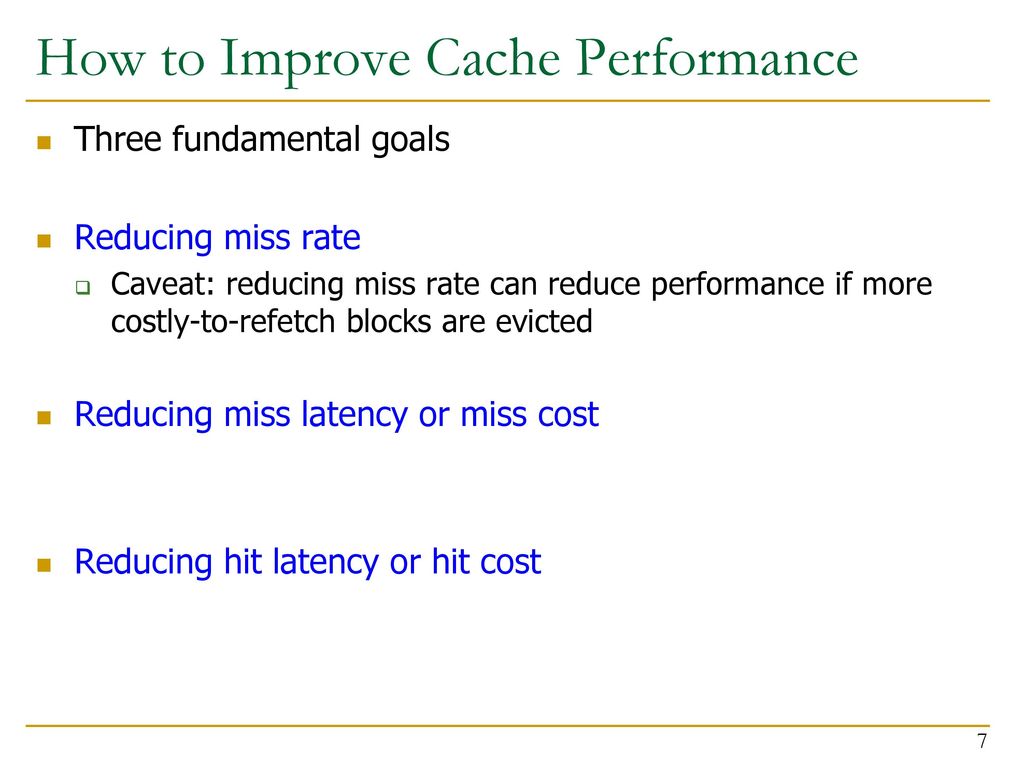 How to Improve Cache Performance

Three fundamental goals

Reducing miss rate

Caveat: reducing miss rate can reduce performance if more costly-to-refetch blocks are evicted

Reducing miss latency or miss cost

Reducing hit latency or hit cost

7